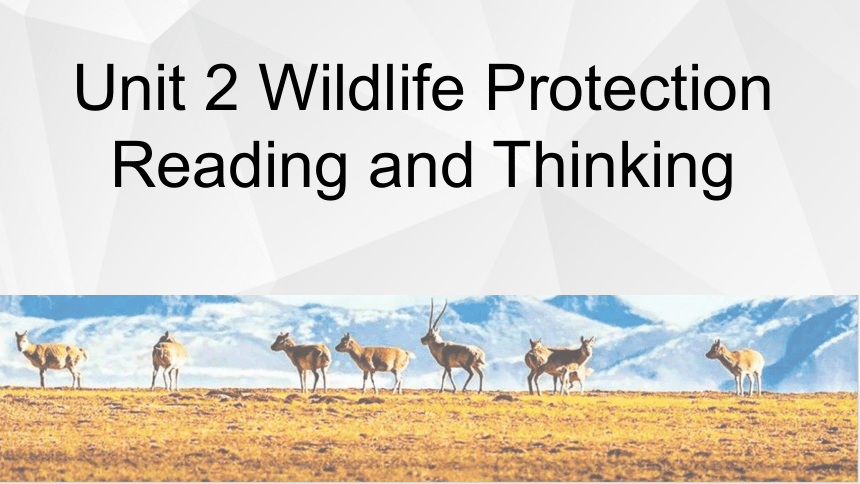 Unit 2 Wildlife Protection
Reading and Thinking